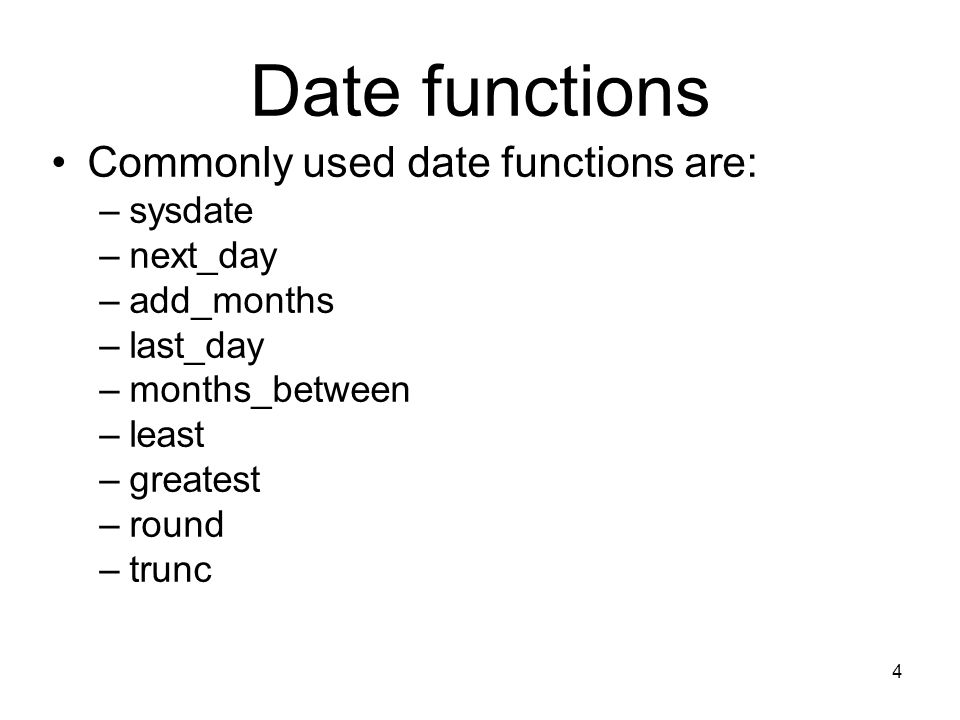 Date functions

• Commonly used date functions are:
– sysdate
– next_day
– add_months
– last_day
– months_between
– least
– greatest
– round
– trunc

4